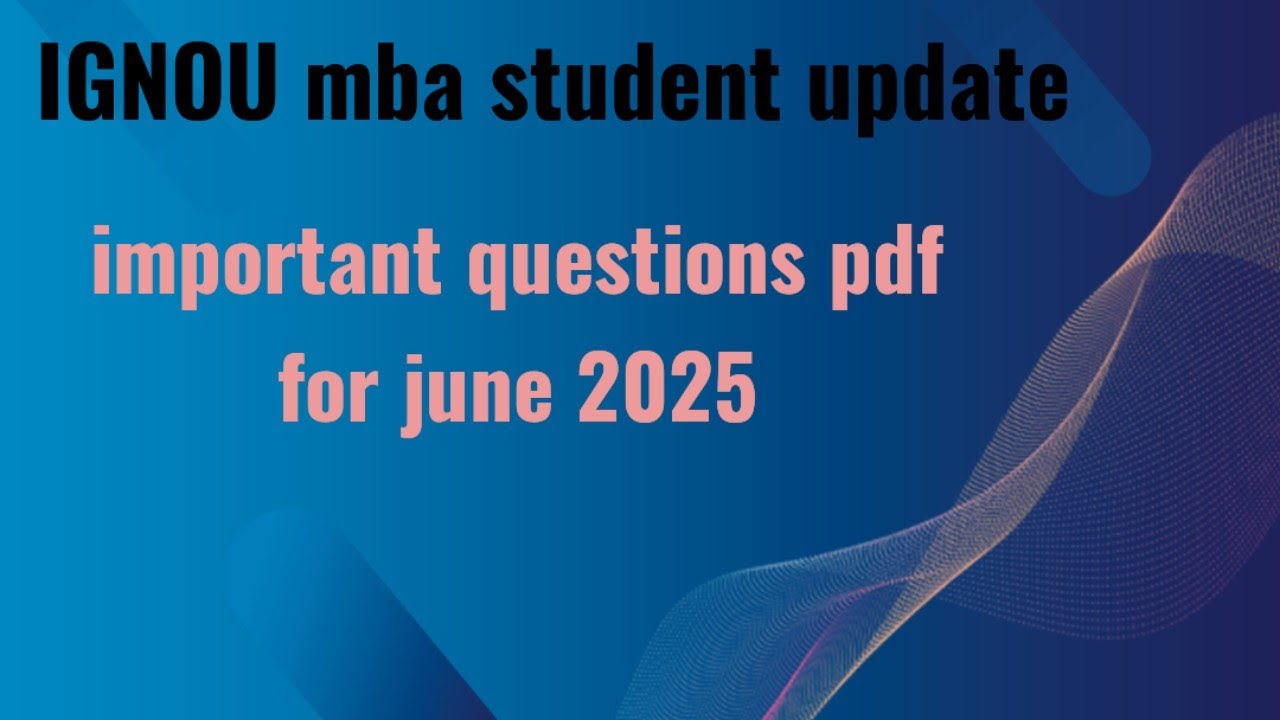 IGNOU mba student update

important questions pdf for june 2025